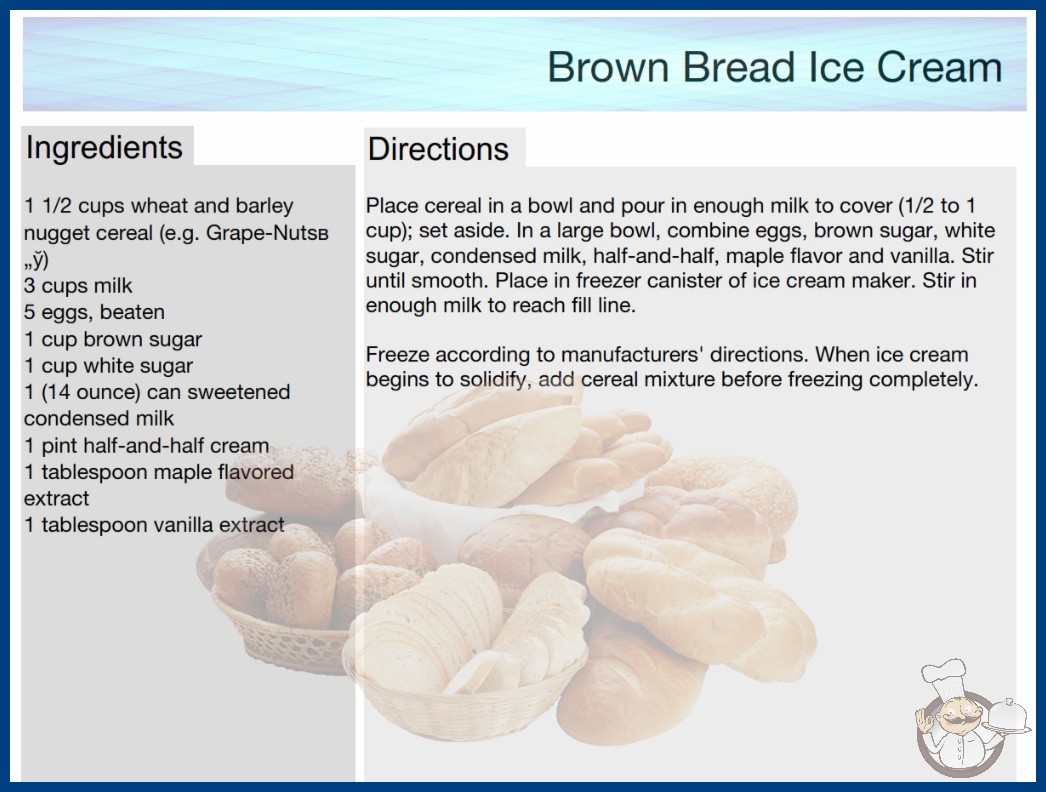 Brown Bread Ice Cream

Ingredients

1 1/2 cups wheat and barley nugget cereal (e.g. Grape-Nutsв„ў)
3 cups milk
5 eggs, beaten
1 cup brown sugar
1 cup white sugar
1 (14 ounce) can sweetened condensed milk
1 pint half-and-half cream
1 tablespoon maple flavored extract
1 tablespoon vanilla extract

Directions

Place cereal in a bowl and pour in enough milk to cover (1/2 to 1 cup); set aside. In a large bowl, combine eggs, brown sugar, white sugar, condensed milk, half-and-half, maple flavor and vanilla. Stir until smooth. Place in freezer canister of ice cream maker. Stir in enough milk to reach fill line.

Freeze according to manufacturers' directions. When ice cream begins to solidify, add cereal mixture before freezing completely.